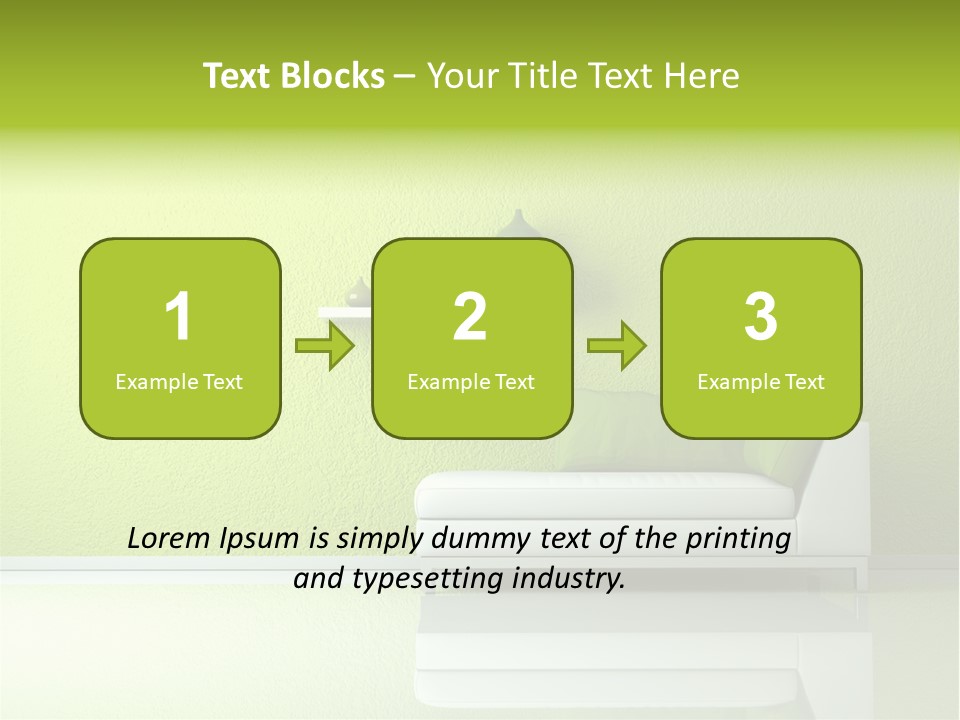 Text Blocks – Your Title Text Here

1
Example Text

2
Example Text

3
Example Text

Lorem Ipsum is simply dummy text of the printing and typesetting industry.